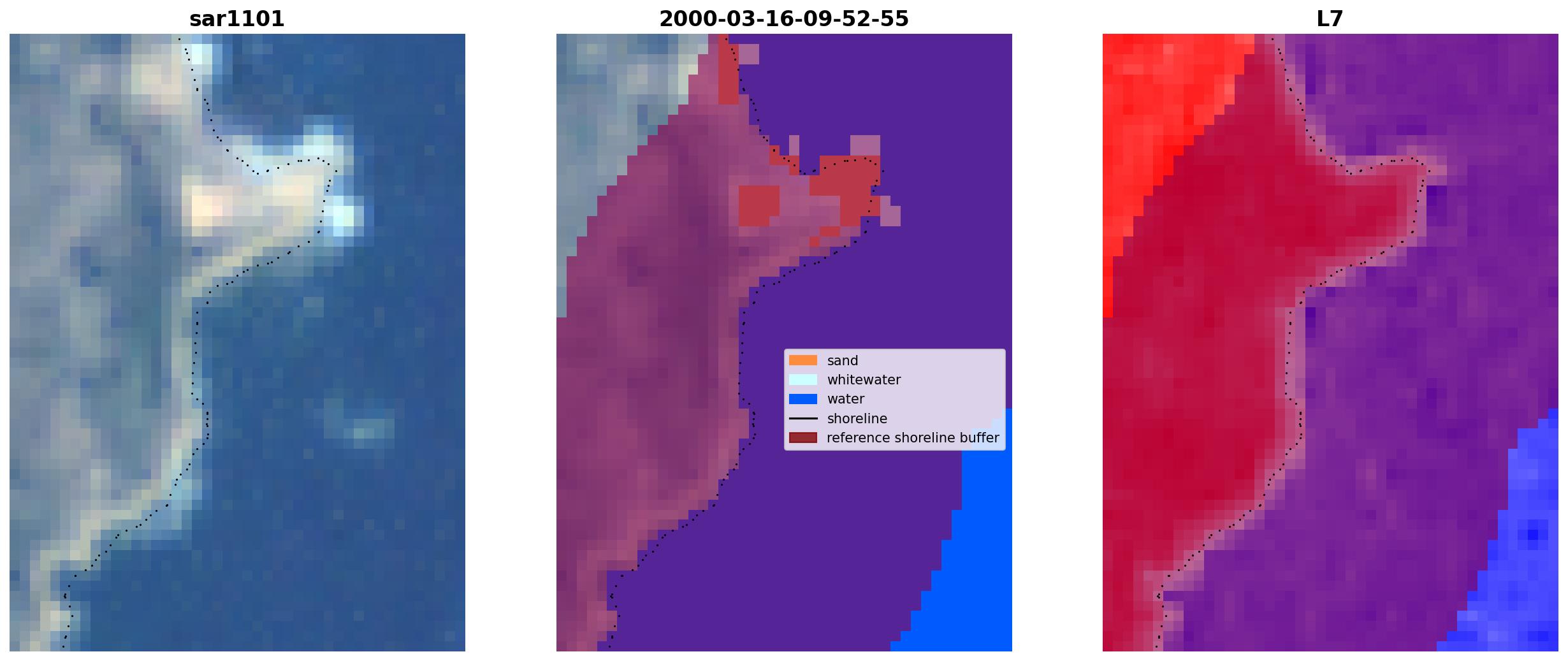 sar1101

2000-03-16-09-52-55

sand
whitewater
water
shoreline
reference shoreline buffer

L7